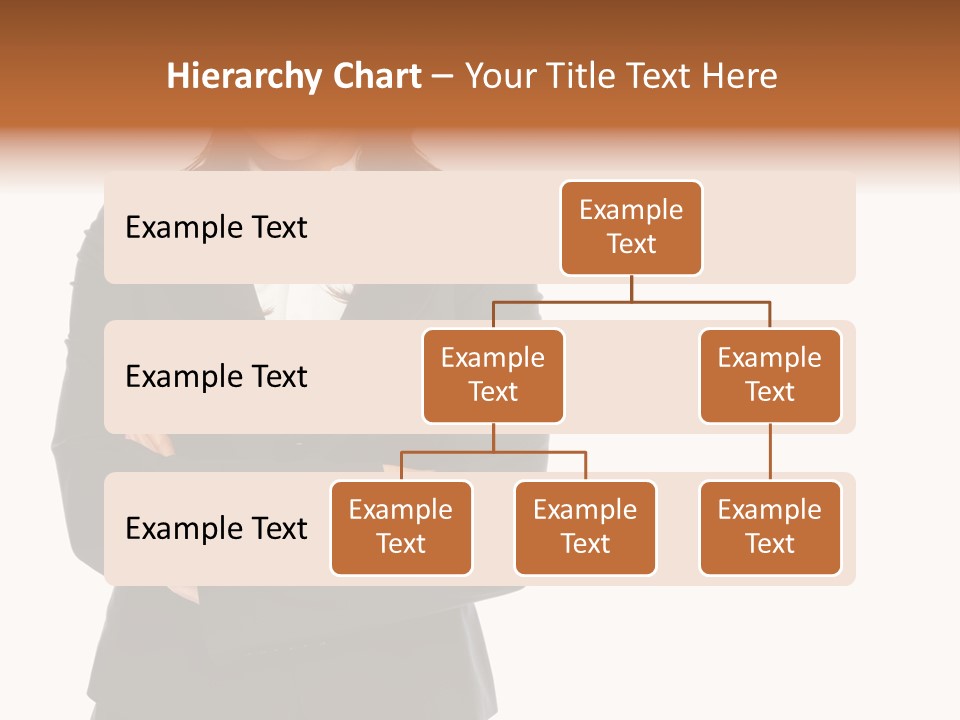 Hierarchy Chart – Your Title Text Here

Example Text

Example Text

Example Text

Example Text

Example Text

Example Text

Example Text

Example Text

Example Text